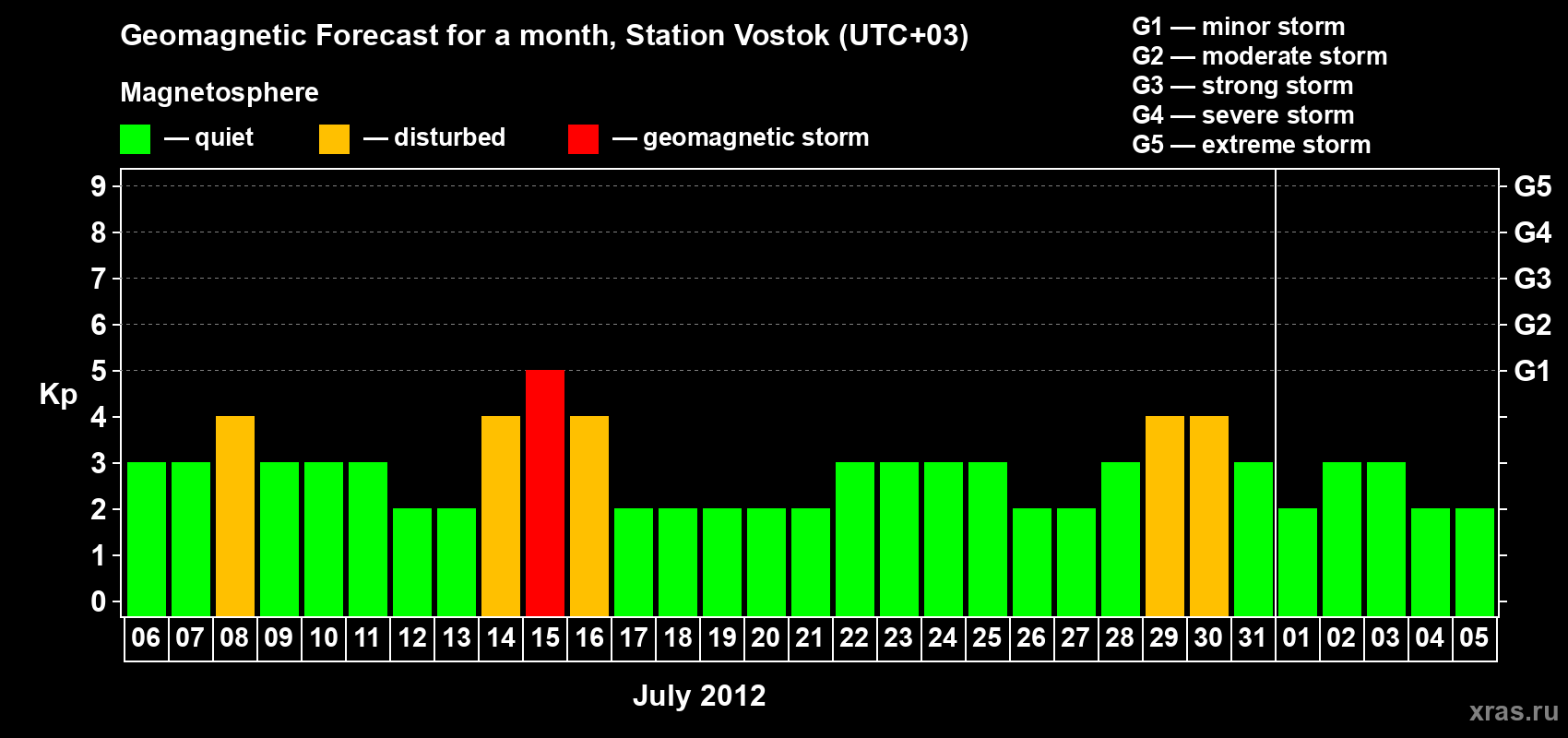 Geomagnetic Forecast for a month, Station Vostok (UTC+03)

Magnetosphere

— quiet — disturbed — geomagnetic storm

G1 — minor storm
G2 — moderate storm
G3 — strong storm
G4 — severe storm
G5 — extreme storm

Kp

9
8
7
6
5
4
3
2
1
0

G5
G4
G3
G2
G1

06 07 08 09 10 11 12 13 14 15 16 17 18 19 20 21 22 23 24 25 26 27 28 29 30 31 01 02 03 04 05

July 2012

xras.ru